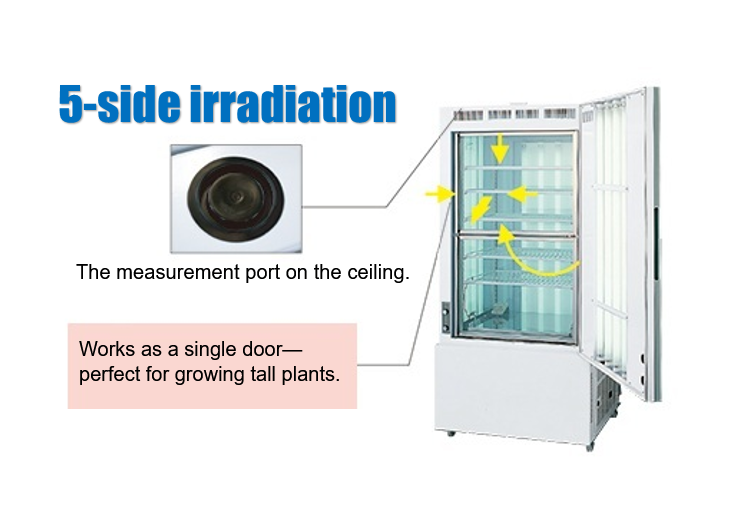 5-side irradiation

The measurement port on the ceiling.

Works as a single door—
perfect for growing tall plants.